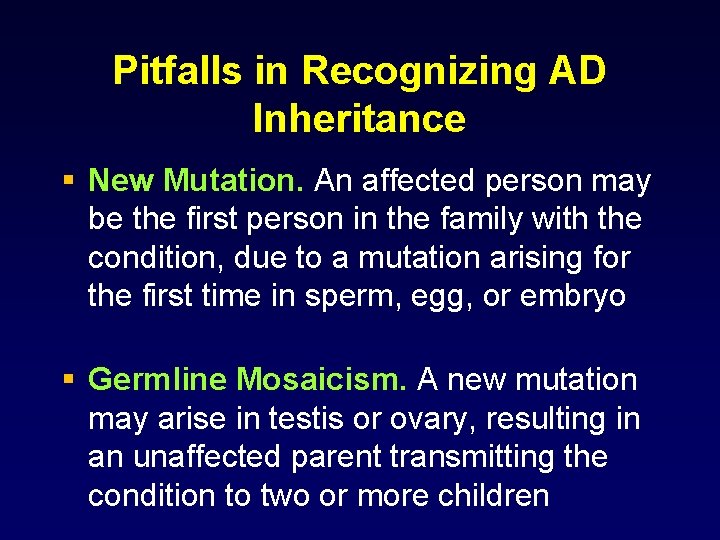 Pitfalls in Recognizing AD Inheritance

▪ New Mutation. An affected person may be the first person in the family with the condition, due to a mutation arising for the first time in sperm, egg, or embryo

▪ Germline Mosaicism. A new mutation may arise in testis or ovary, resulting in an unaffected parent transmitting the condition to two or more children